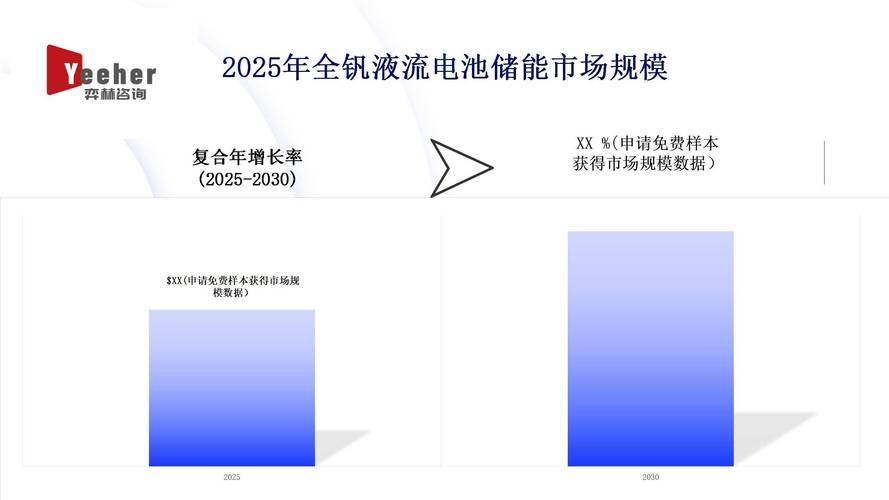 Yeeher
弈赫咨询

2025年全钒液流电池储能市场规模

复合年增长率
(2025-2030)

XX %(申请免费样本获得市场规模数据)

$XX(申请免费样本获得市场规模数据)

2025

2030